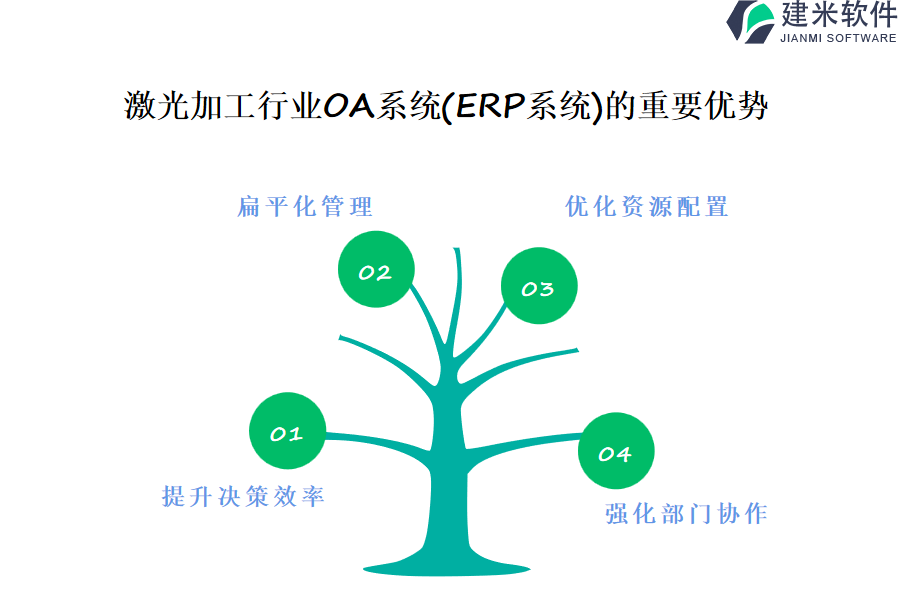 建米软件
JIANMI SOFTWARE

激光加工行业OA系统(ERP系统)的重要优势

扁平化管理

优化资源配置

02

03

01

04

提升决策效率

强化部门协作